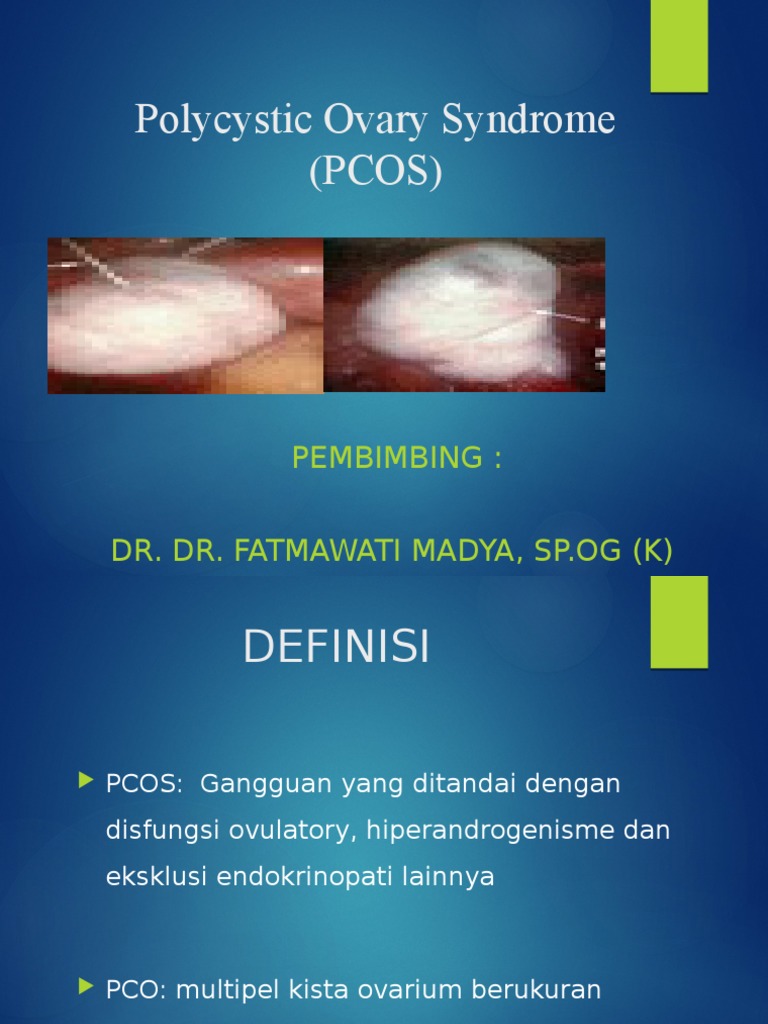 Polycystic Ovary Syndrome (PCOS)

PEMBIMBING :

DR. DR. FATMAWATI MADYA, SP.OG (K)

DEFINISI

PCOS: Gangguan yang ditandai dengan disfungsi ovulatory, hiperandrogenisme dan eksklusi endokrinopati lainnya

PCO: multipel kista ovarium berukuran